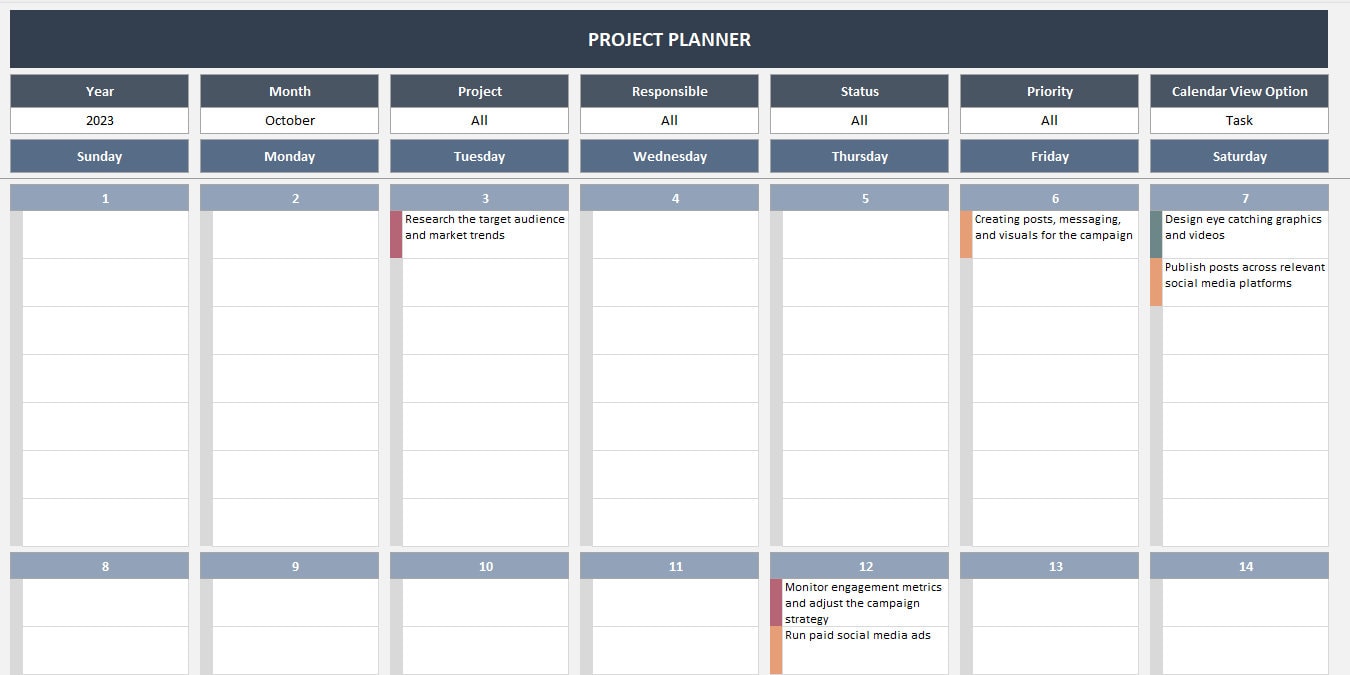 PROJECT PLANNER

| Year | Month | Project | Responsible | Status | Priority | Calendar View Option |
|---|---|---|---|---|---|---|
| 2023 | October | All | All | All | All | Task |

| Sunday | Monday | Tuesday | Wednesday | Thursday | Friday | Saturday |
|---|---|---|---|---|---|---|
| 1 | 2 | 3 | 4 | 5 | 6 | 7 |
| | | Research the target audience and market trends | | | Creating posts, messaging, and visuals for the campaign | Design eye catching graphics and videos |
| | | | | | | Publish posts across relevant social media platforms |
| 8 | 9 | 10 | 11 | 12 | 13 | 14 |
| | | | | Monitor engagement metrics and adjust the campaign strategy | | |
| | | | | Run paid social media ads | | |